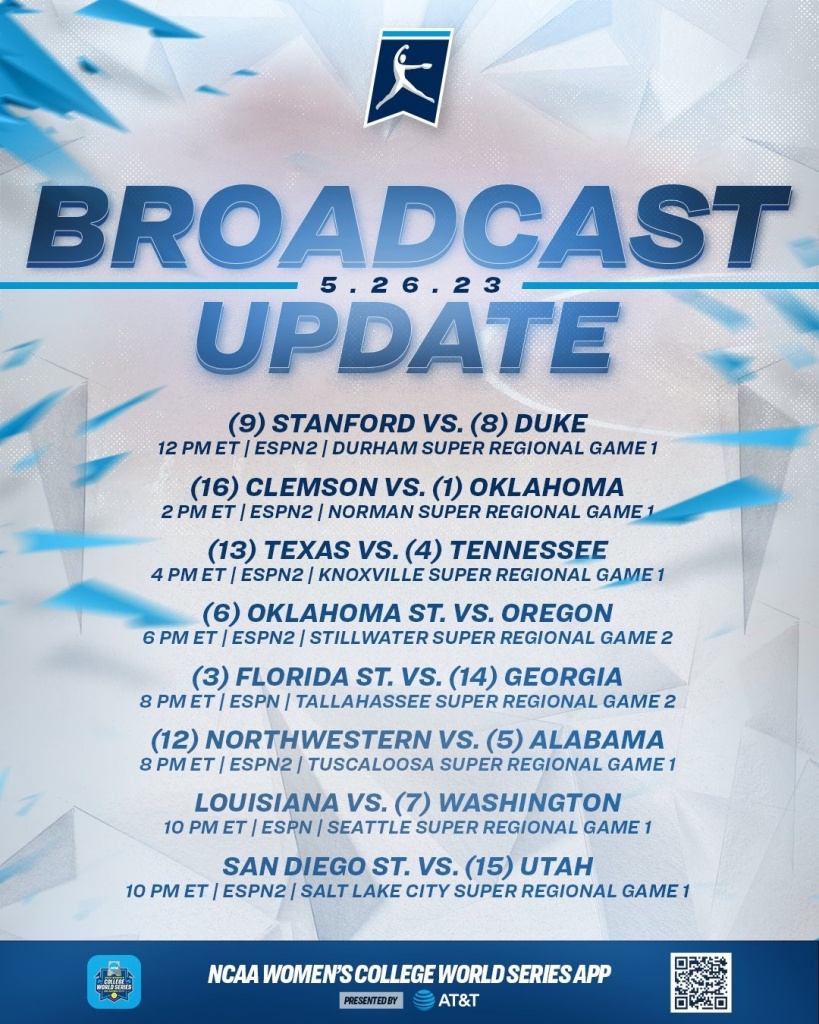 BROADCAST
5.26.23
UPDATE

(9) STANFORD VS. (8) DUKE
12 PM ET | ESPN2 | DURHAM SUPER REGIONAL GAME 1

(16) CLEMSON VS. (1) OKLAHOMA
2 PM ET | ESPN2 | NORMAN SUPER REGIONAL GAME 1

(13) TEXAS VS. (4) TENNESSEE
4 PM ET | ESPN2 | KNOXVILLE SUPER REGIONAL GAME 1

(6) OKLAHOMA ST. VS. OREGON
6 PM ET | ESPN2 | STILLWATER SUPER REGIONAL GAME 2

(3) FLORIDA ST. VS. (14) GEORGIA
8 PM ET | ESPN | TALLAHASSEE SUPER REGIONAL GAME 2

(12) NORTHWESTERN VS. (5) ALABAMA
8 PM ET | ESPN2 | TUSCALOOSA SUPER REGIONAL GAME 1

LOUISIANA VS. (7) WASHINGTON
10 PM ET | ESPN | SEATTLE SUPER REGIONAL GAME 1

SAN DIEGO ST. VS. (15) UTAH
10 PM ET | ESPN2 | SALT LAKE CITY SUPER REGIONAL GAME 1

COLLEGE WORLD SERIES

NCAA WOMEN'S COLLEGE WORLD SERIES APP
PRESENTED BY AT&T